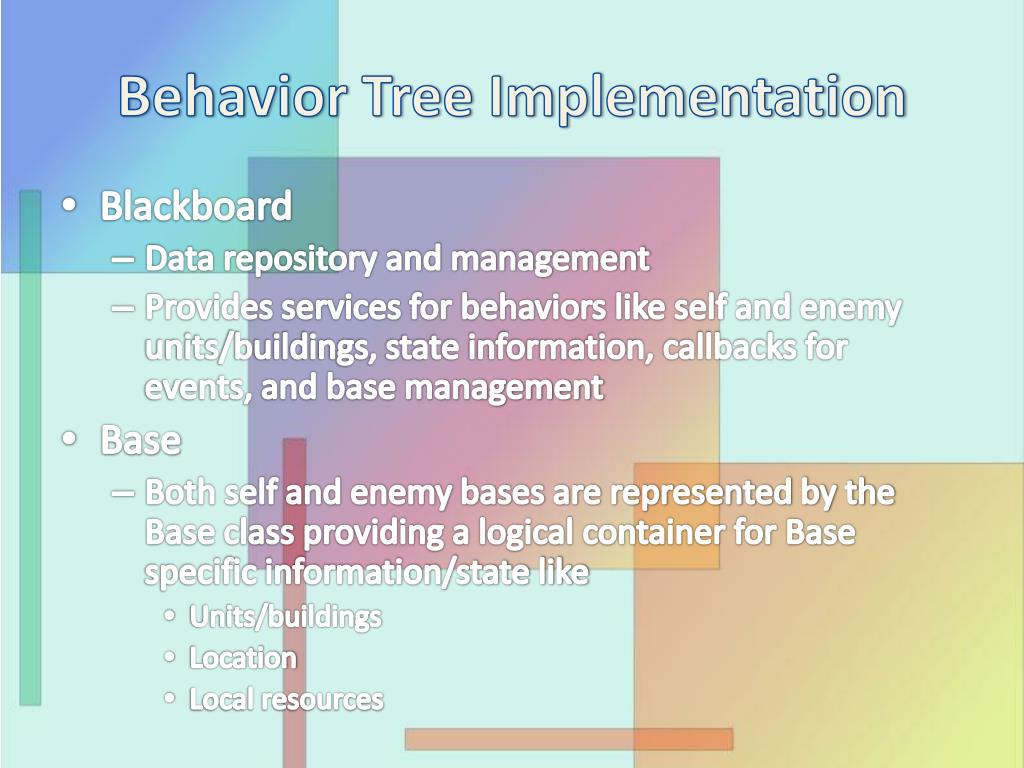 Behavior Tree Implementation

• Blackboard
– Data repository and management
– Provides services for behaviors like self and enemy units/buildings, state information, callbacks for events, and base management
• Base
– Both self and enemy bases are represented by the Base class providing a logical container for Base specific information/state like
• Units/buildings
• Location
• Local resources